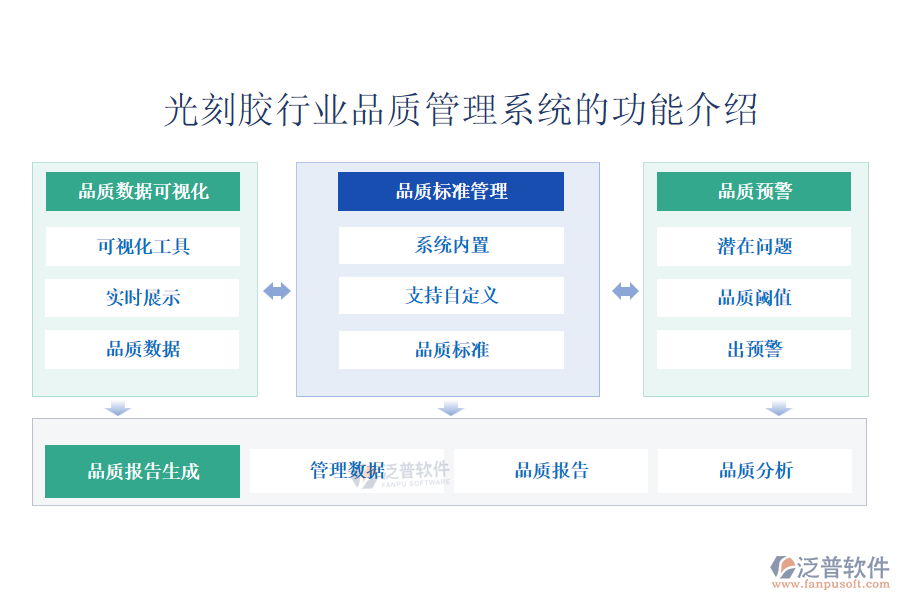 光刻胶行业品质管理系统的功能介绍

品质数据可视化

可视化工具

实时展示

品质数据

品质标准管理

系统内置

支持自定义

品质标准

品质预警

潜在问题

品质阈值

出预警

品质报告生成

管理数据

泛普软件
FANPU SOFTWARE

品质报告

品质分析

泛普软件
www.fanpusoft.com